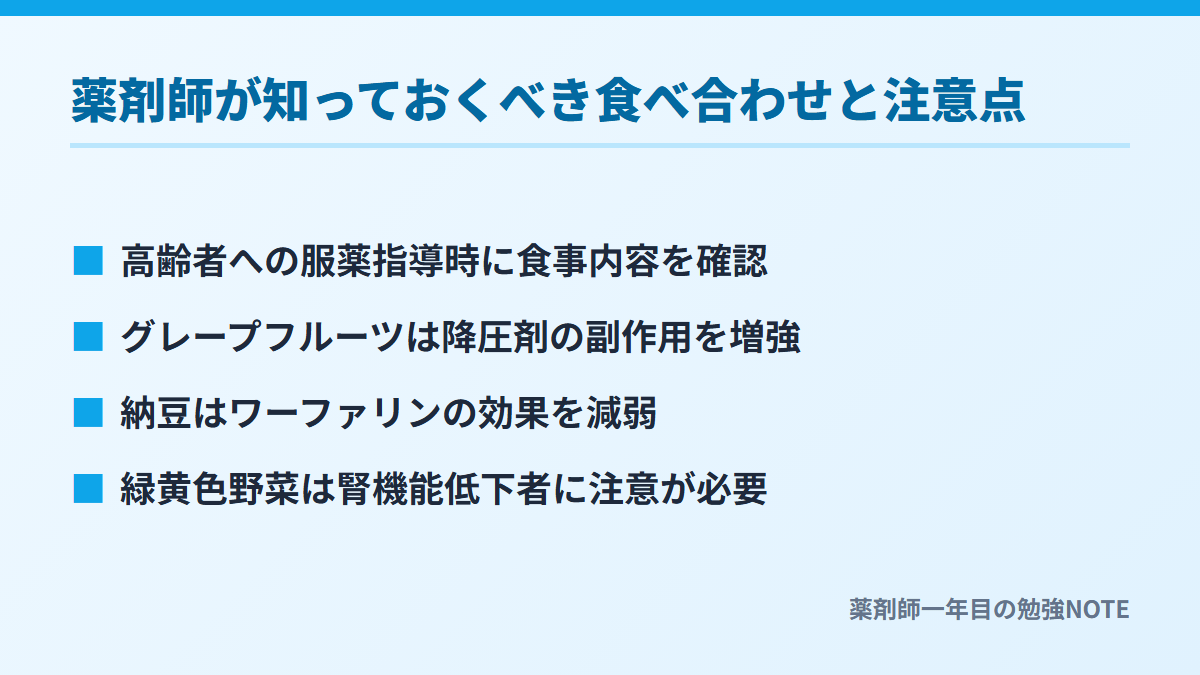 薬剤師が知っておくべき食べ合わせと注意点

■ 高齢者への服薬指導時に食事内容を確認

■ グレープフルーツは降圧剤の副作用を増強

■ 納豆はワーファリンの効果を減弱

■ 緑黄色野菜は腎機能低下者に注意が必要

薬剤師一年目の勉強NOTE